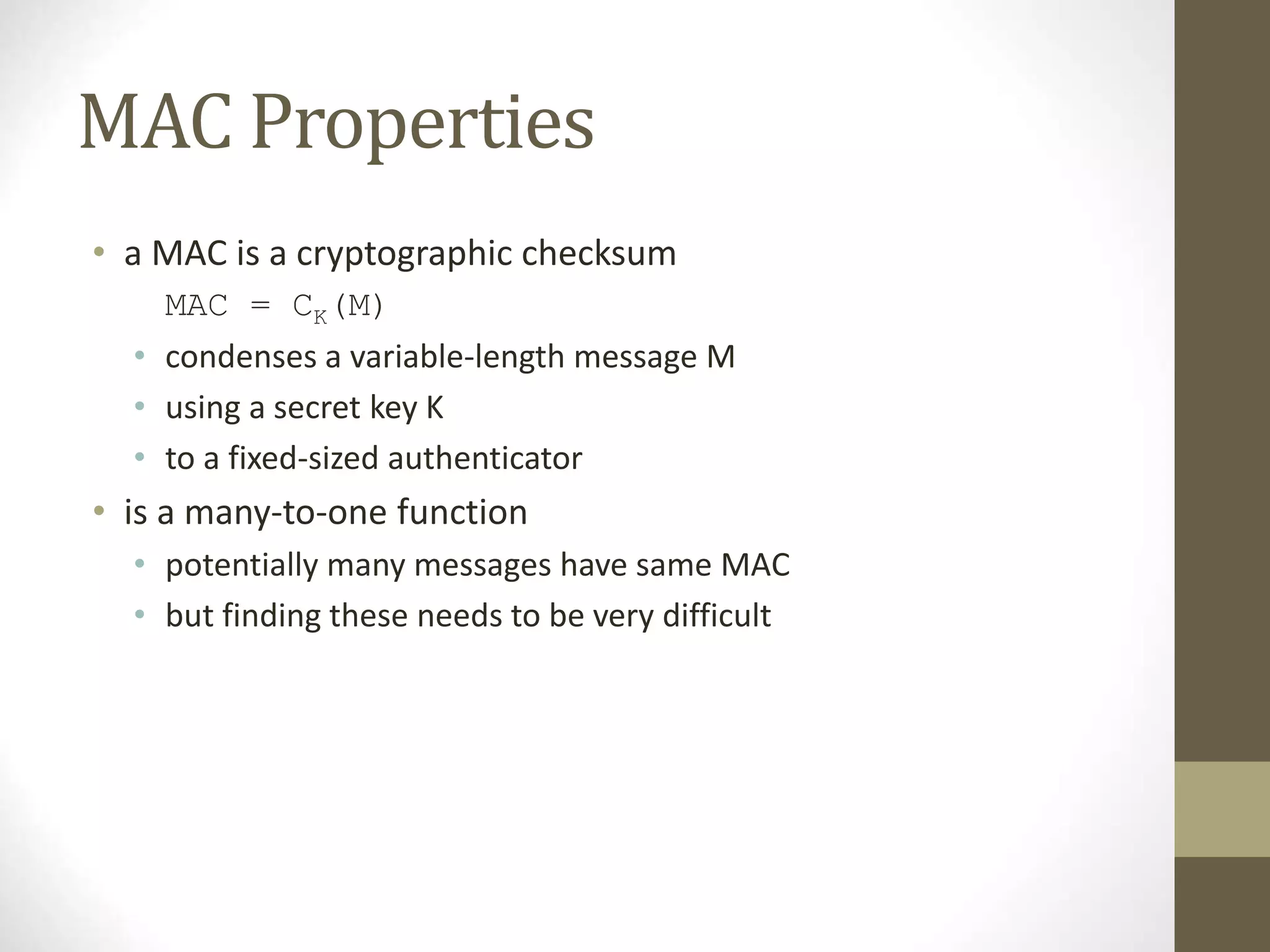 MAC Properties

• a MAC is a cryptographic checksum

$MAC = C_K(M)$

• condenses a variable-length message M
• using a secret key K
• to a fixed-sized authenticator

• is a many-to-one function
• potentially many messages have same MAC
• but finding these needs to be very difficult